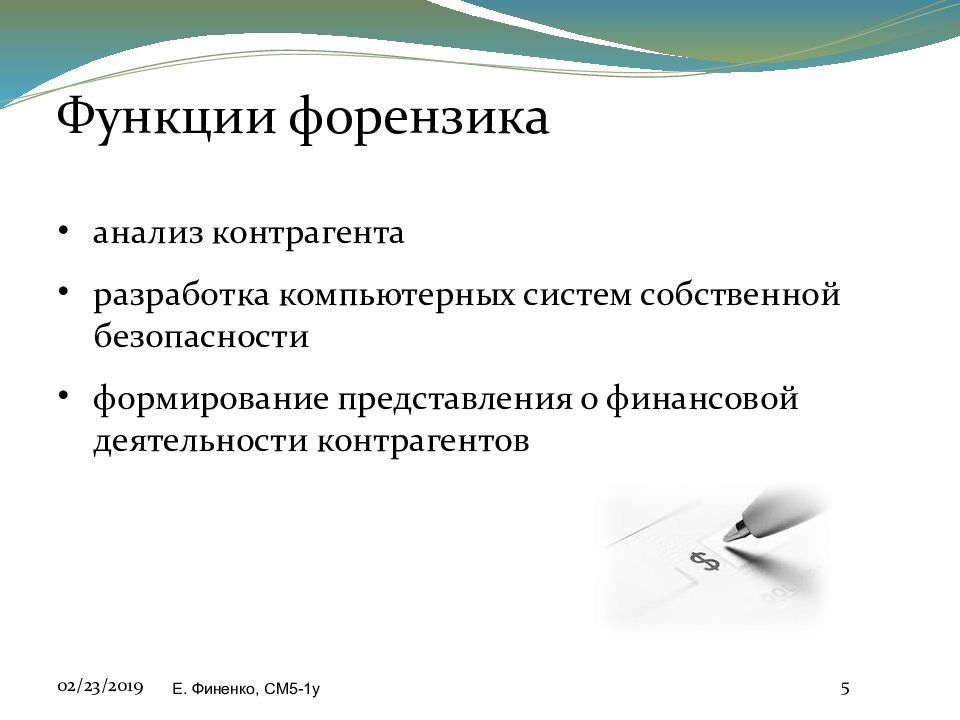 Функции форензика

• анализ контрагента
• разработка компьютерных систем собственной безопасности
• формирование представления о финансовой деятельности контрагентов

$

02/23/2019 Е. Финенко, СМ5-1у 5